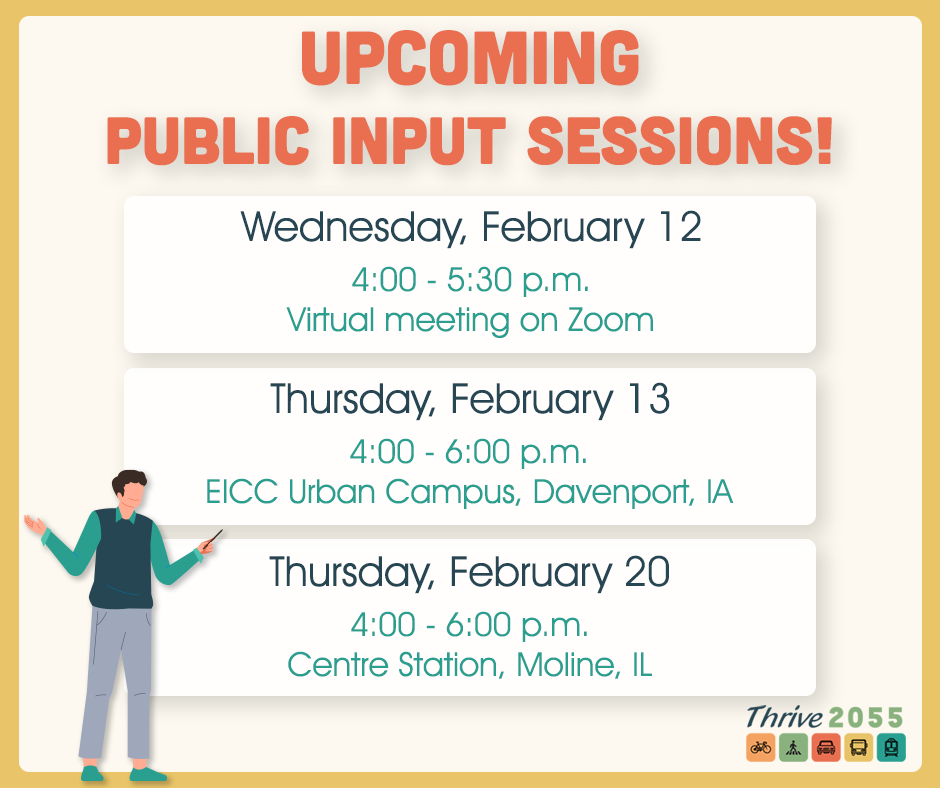 UPCOMING
PUBLIC INPUT SESSIONS!

Wednesday, February 12
4:00 - 5:30 p.m.
Virtual meeting on Zoom

Thursday, February 13
4:00 - 6:00 p.m.
EICC Urban Campus, Davenport, IA

Thursday, February 20
4:00 - 6:00 p.m.
Centre Station, Moline, IL

Thrive 2055